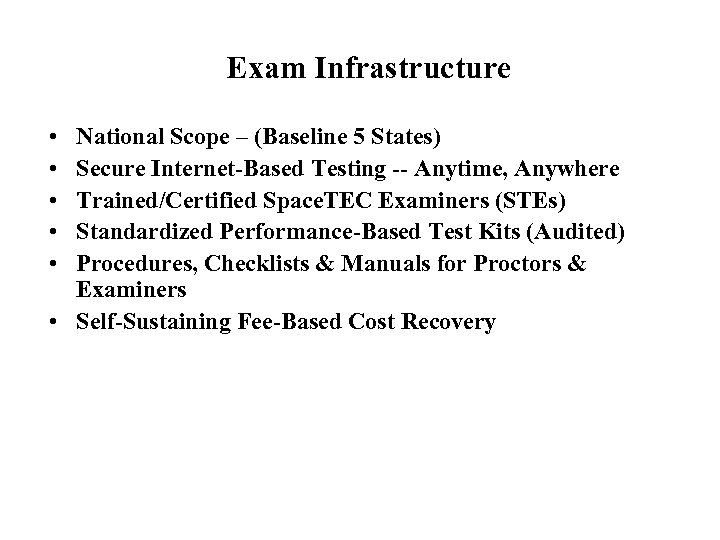 Exam Infrastructure

• National Scope – (Baseline 5 States)
• Secure Internet-Based Testing -- Anytime, Anywhere
• Trained/Certified SpaceTEC Examiners (STEs)
• Standardized Performance-Based Test Kits (Audited)
• Procedures, Checklists & Manuals for Proctors & Examiners
• Self-Sustaining Fee-Based Cost Recovery